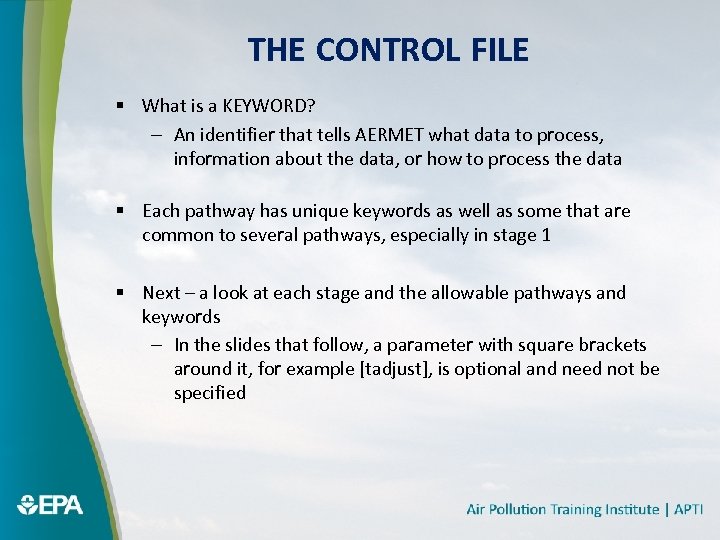 THE CONTROL FILE

▪ What is a KEYWORD?
– An identifier that tells AERMET what data to process, information about the data, or how to process the data

▪ Each pathway has unique keywords as well as some that are common to several pathways, especially in stage 1

▪ Next – a look at each stage and the allowable pathways and keywords
– In the slides that follow, a parameter with square brackets around it, for example [tadjust], is optional and need not be specified

EPA

Air Pollution Training Institute | APTI